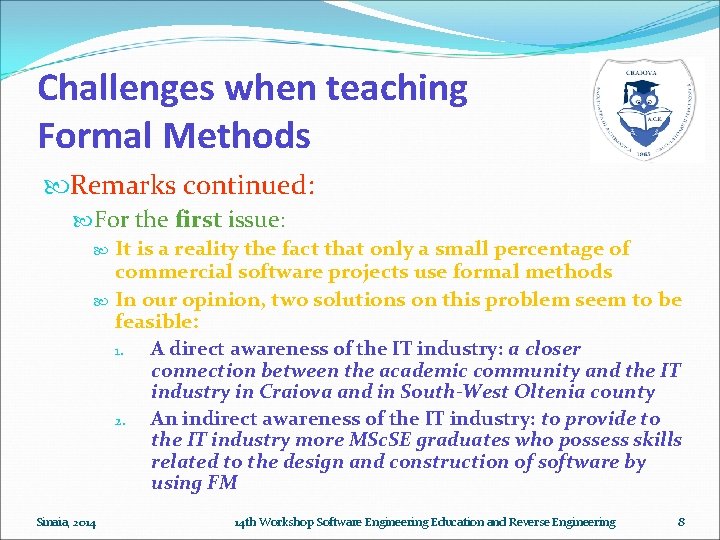 Challenges when teaching Formal Methods

CRAIOVA

A.C.E.

1965

Remarks continued:

For the first issue:

It is a reality the fact that only a small percentage of commercial software projects use formal methods

In our opinion, two solutions on this problem seem to be feasible:

1. A direct awareness of the IT industry: a closer connection between the academic community and the IT industry in Craiova and in South-West Oltenia county

2. An indirect awareness of the IT industry: to provide to the IT industry more MScSE graduates who possess skills related to the design and construction of software by using FM

Sinaia, 2014

14th Workshop Software Engineering Education and Reverse Engineering

8